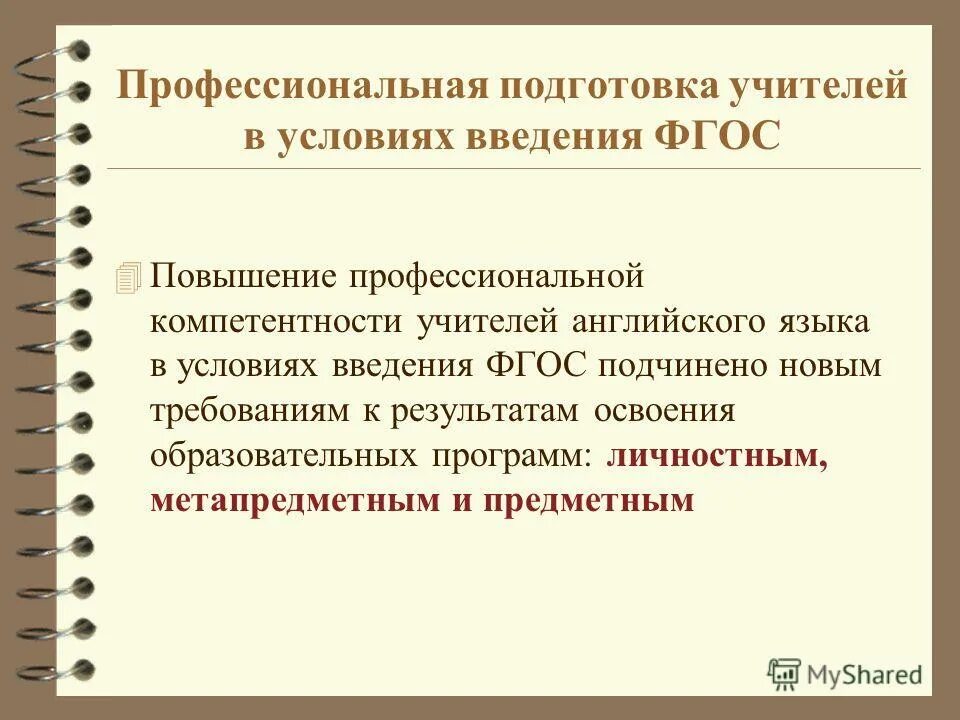 Профессиональная подготовка учителей в условиях введения ФГОС

Повышение профессиональной компетентности учителей английского языка в условиях введения ФГОС подчинено новым требованиям к результатам освоения образовательных программ: личностным, метапредметным и предметным

MyShared